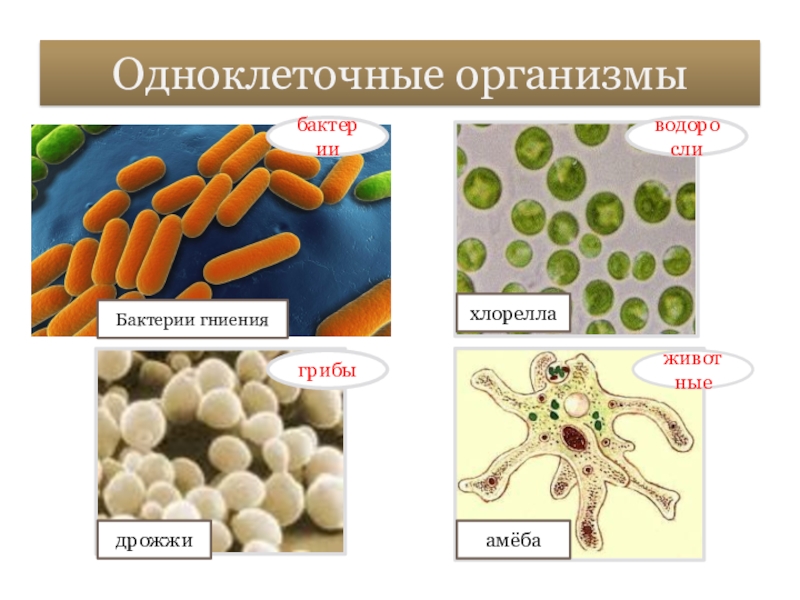 Одноклеточные организмы

бактерии

Бактерии гниения

водоросли

хлорелла

грибы

дрожжи

животные

амёба